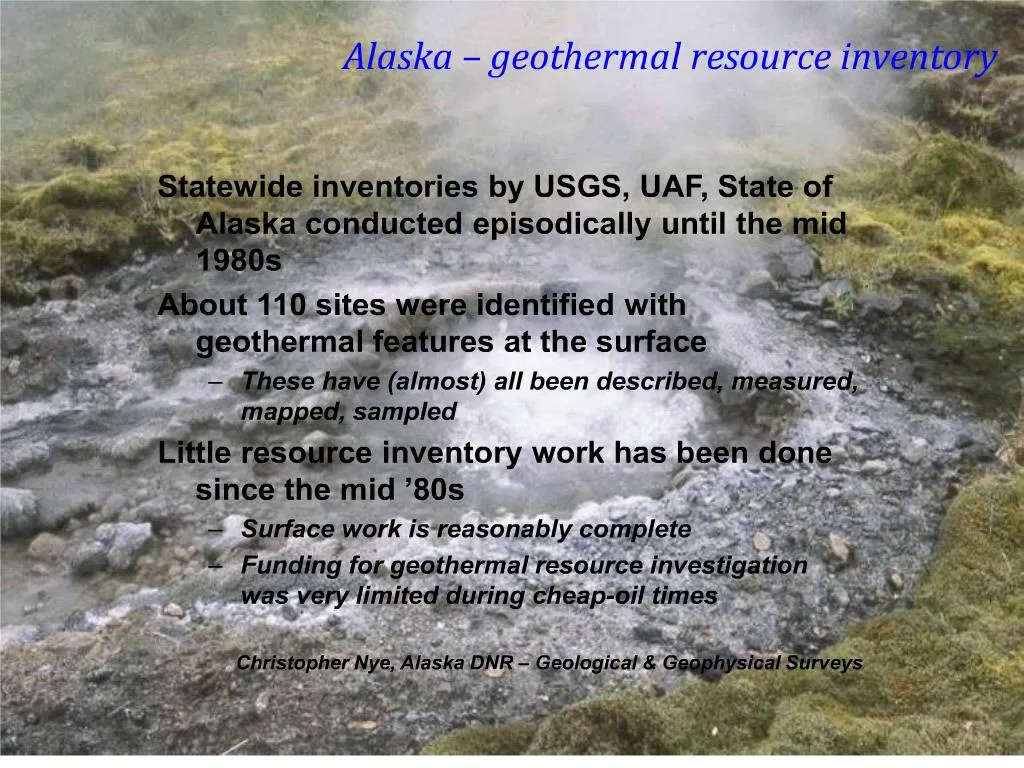 Alaska – geothermal resource inventory

Statewide inventories by USGS, UAF, State of Alaska conducted episodically until the mid 1980s

About 110 sites were identified with geothermal features at the surface

– These have (almost) all been described, measured, mapped, sampled

Little resource inventory work has been done since the mid ’80s

– Surface work is reasonably complete

– Funding for geothermal resource investigation was very limited during cheap-oil times

Christopher Nye, Alaska DNR – Geological & Geophysical Surveys